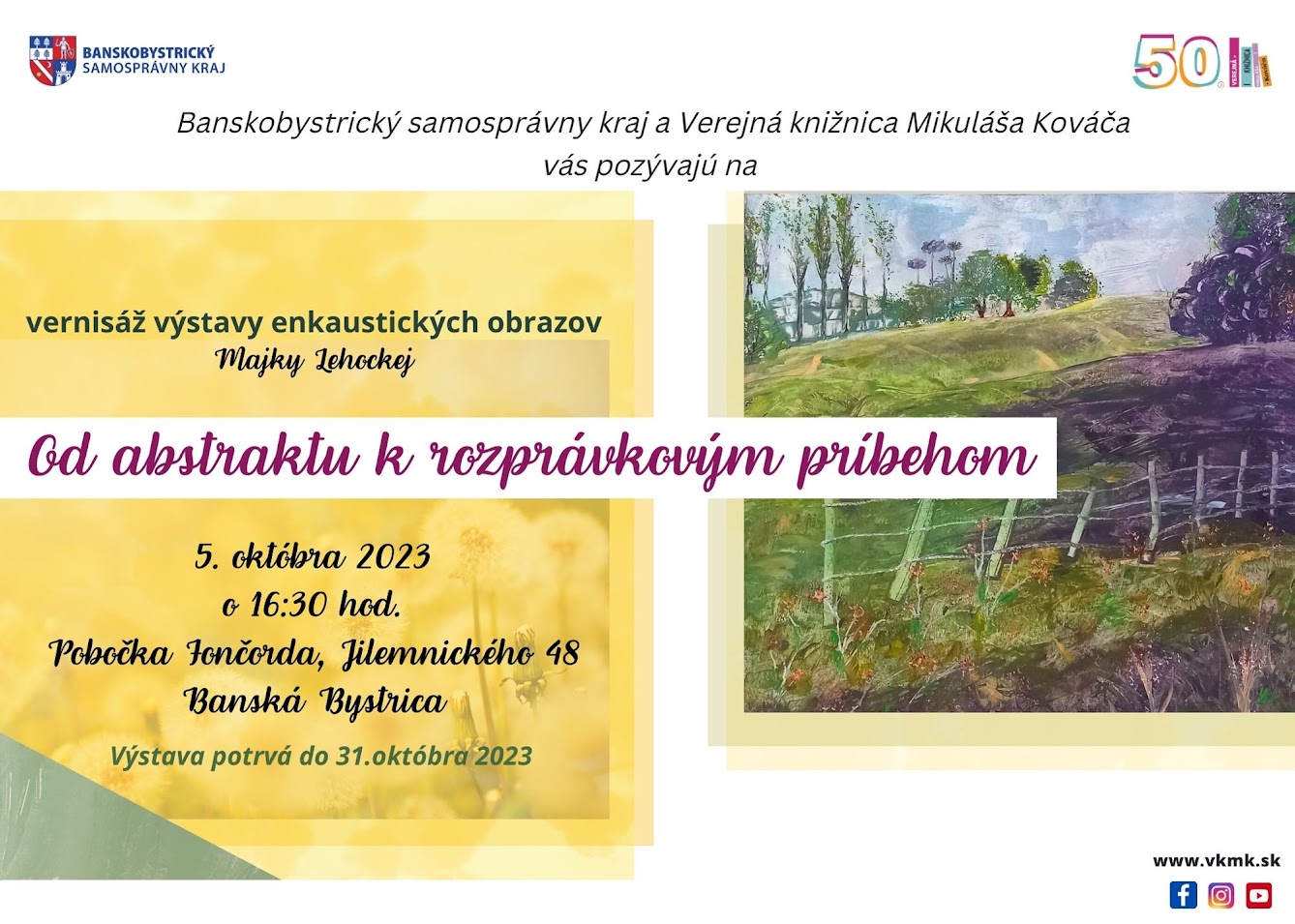 BANSKOBYSTRICKÝ SAMOSPRÁVNY KRAJ

50

Banskobystrický samosprávny kraj a Verejná knižnica Mikuláša Kováča vás pozývajú na

vernisáž výstavy enkaustických obrazov
Majky Lehockej

Od abstraktu k rozprávkovým príbehom

5. októbra 2023
o 16:30 hod.
Pobočka Fončorda, Jilemnického 48
Banská Bystrica

Výstava potrvá do 31.októbra 2023

www.vkmk.sk